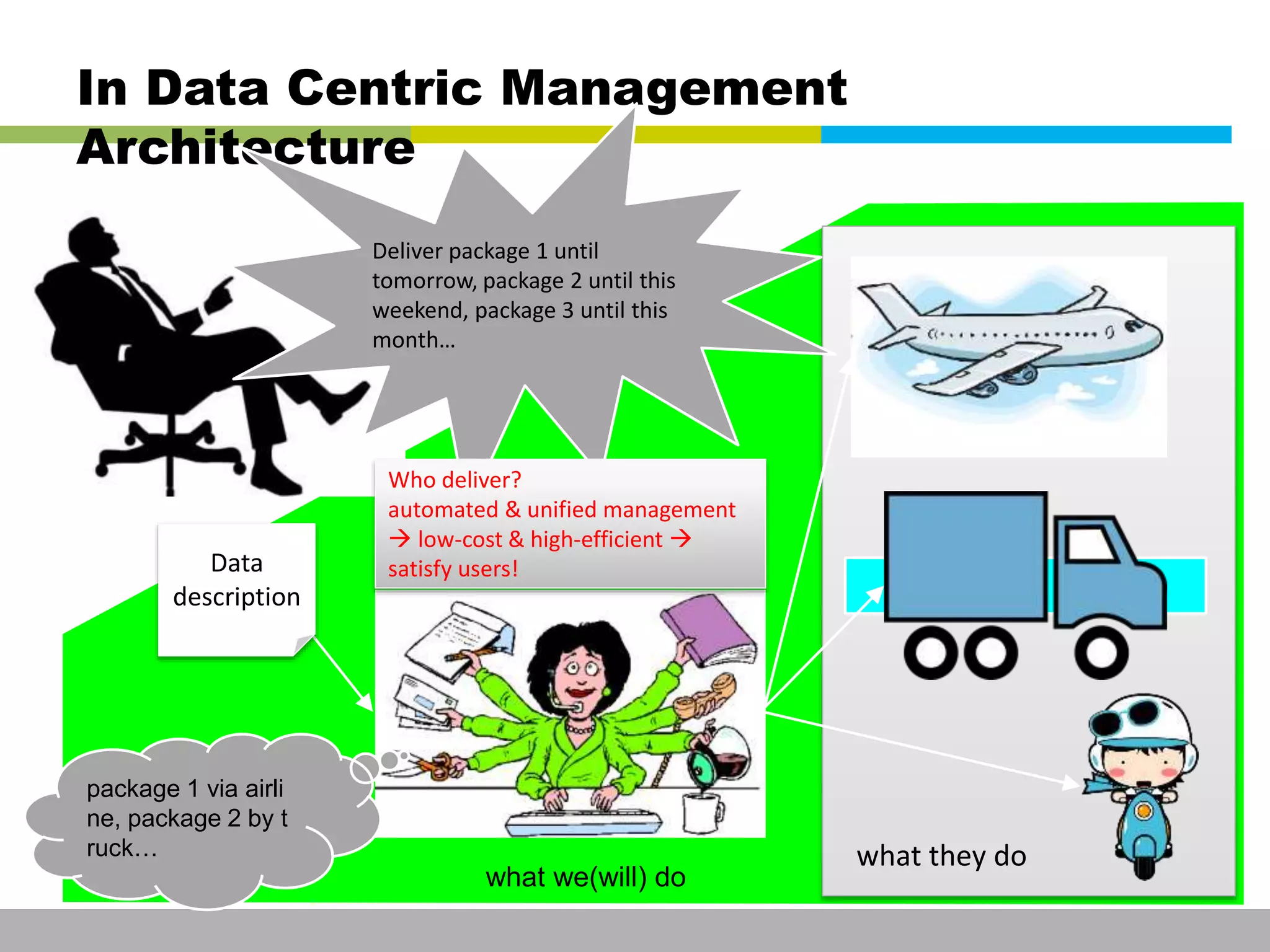 In Data Centric Management Architecture

Deliver package 1 until tomorrow, package 2 until this weekend, package 3 until this month…

Who deliver?
automated & unified management → low-cost & high-efficient → satisfy users!

Data description

package 1 via airli ne, package 2 by t ruck…

what we(will) do

what they do